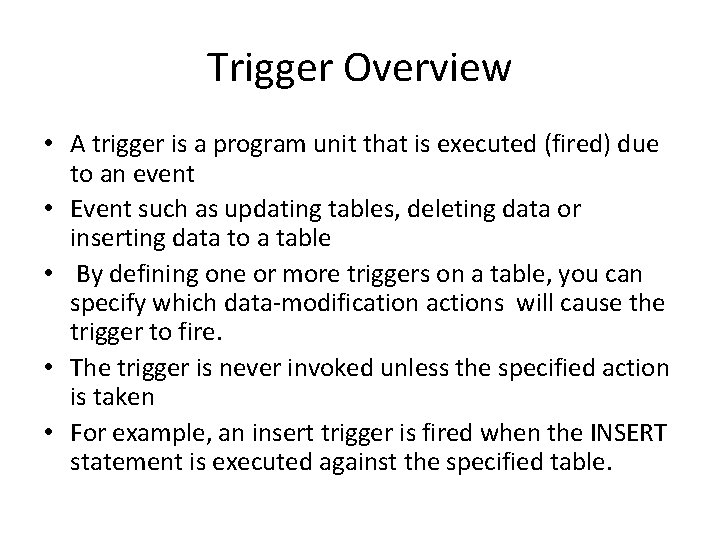 Trigger Overview

• A trigger is a program unit that is executed (fired) due to an event
• Event such as updating tables, deleting data or inserting data to a table
• By defining one or more triggers on a table, you can specify which data-modification actions will cause the trigger to fire.
• The trigger is never invoked unless the specified action is taken
• For example, an insert trigger is fired when the INSERT statement is executed against the specified table.